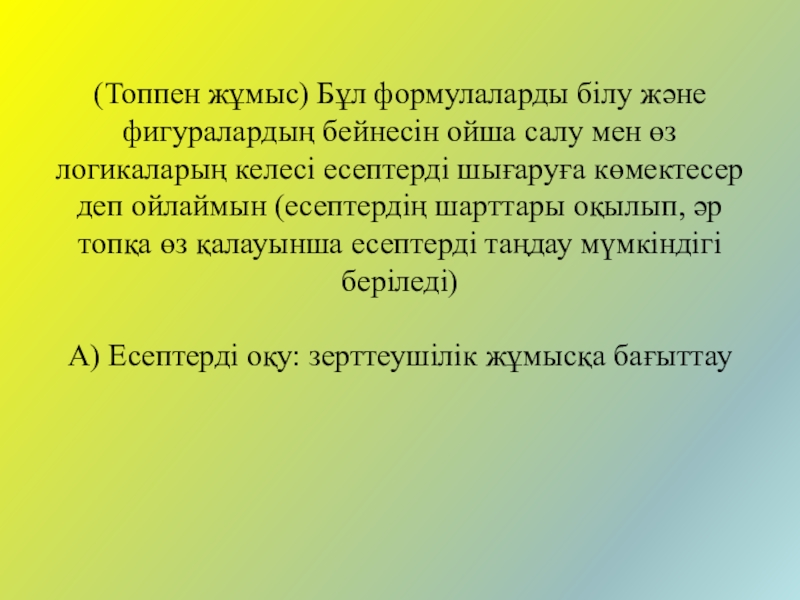 (Топпен жұмыс) Бұл формулаларды білу және фигуралардың бейнесін ойша салу мен өз логикаларың келесі есептерді шығаруға көмектесер деп ойлаймын (есептердің шарттары оқылып, әр топқа өз қалауынша есептерді таңдау мүмкіндігі беріледі)

А) Есептерді оқу: зерттеушілік жұмысқа бағыттау